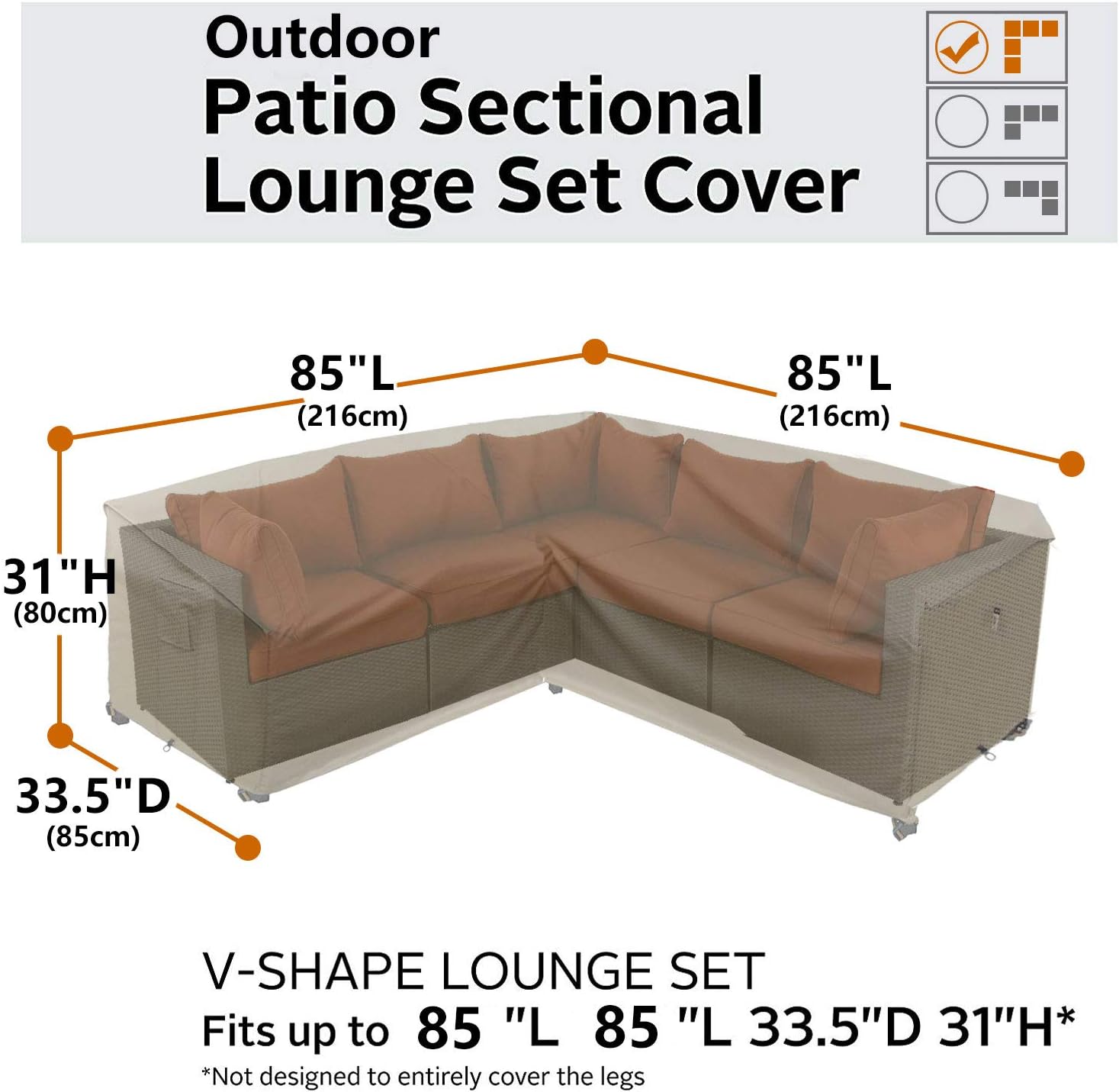 Outdoor
Patio Sectional
Lounge Set Cover

85"L
(216cm)

85"L
(216cm)

31"H
(80cm)

33.5"D
(85cm)

V-SHAPE LOUNGE SET
Fits up to 85 "L 85 "L 33.5"D 31"H*
*Not designed to entirely cover the legs